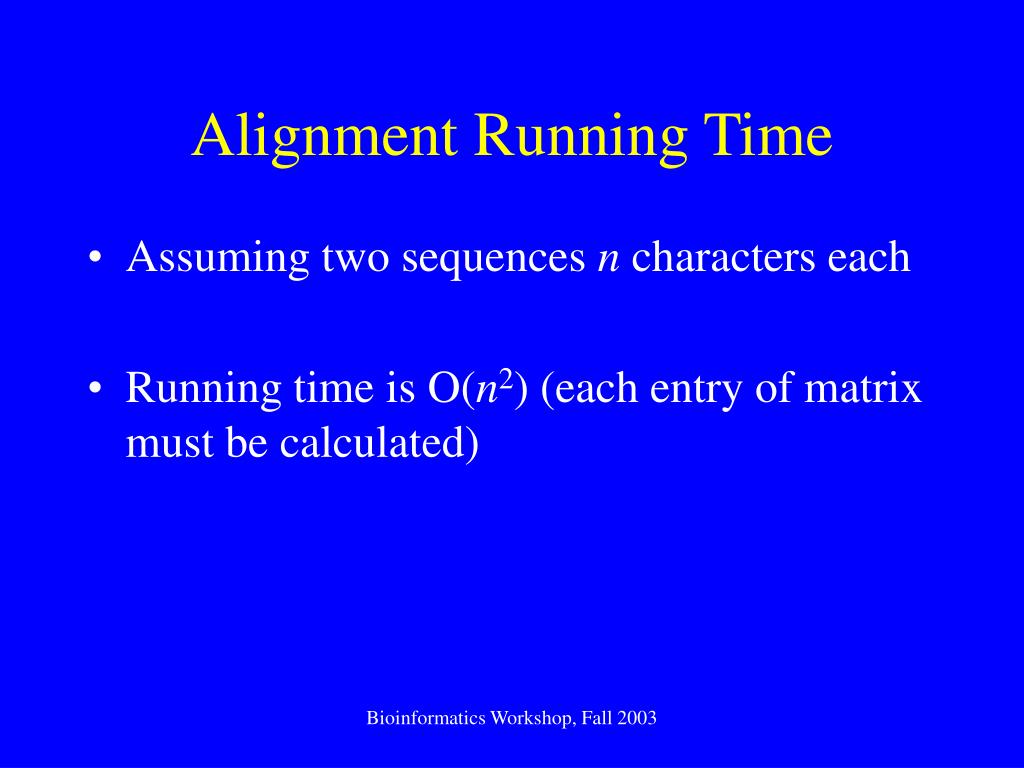 Alignment Running Time

• Assuming two sequences $n$ characters each

• Running time is $O(n^2)$ (each entry of matrix must be calculated)

Bioinformatics Workshop, Fall 2003